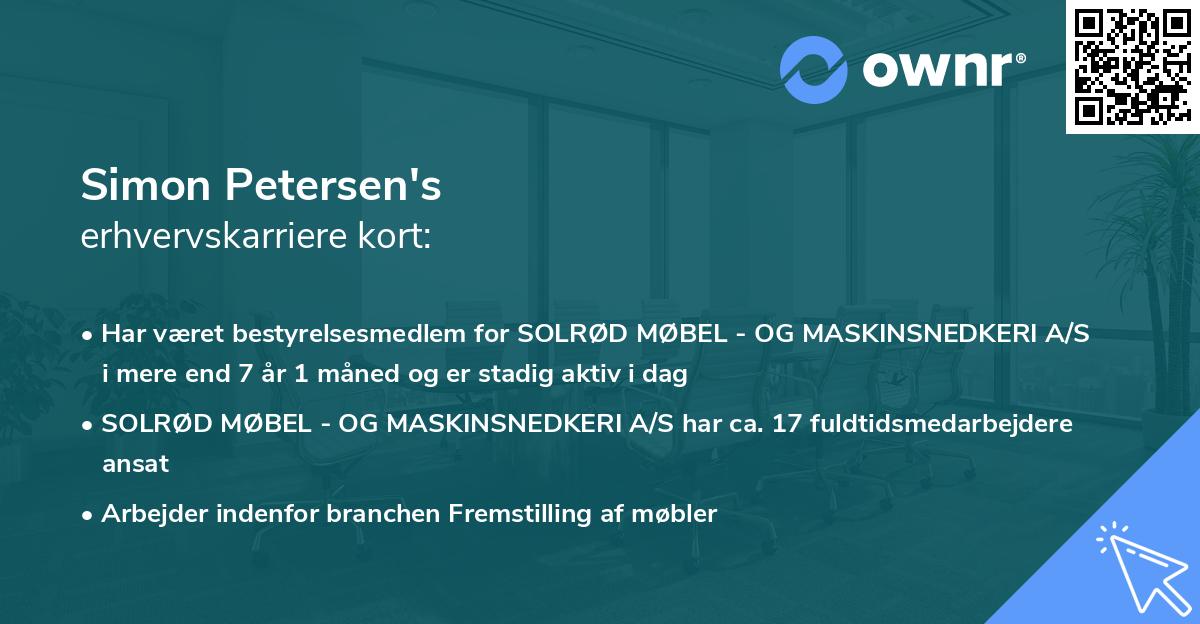 ownr®

Simon Petersen's
erhvervskarriere kort:

• Har været bestyrelsesmedlem for SOLRØD MØBEL - OG MASKINSNEDKERI A/S i mere end 7 år 1 måned og er stadig aktiv i dag

• SOLRØD MØBEL - OG MASKINSNEDKERI A/S har ca. 17 fuldtidsmedarbejdere ansat

• Arbejder indenfor branchen Fremstilling af møbler